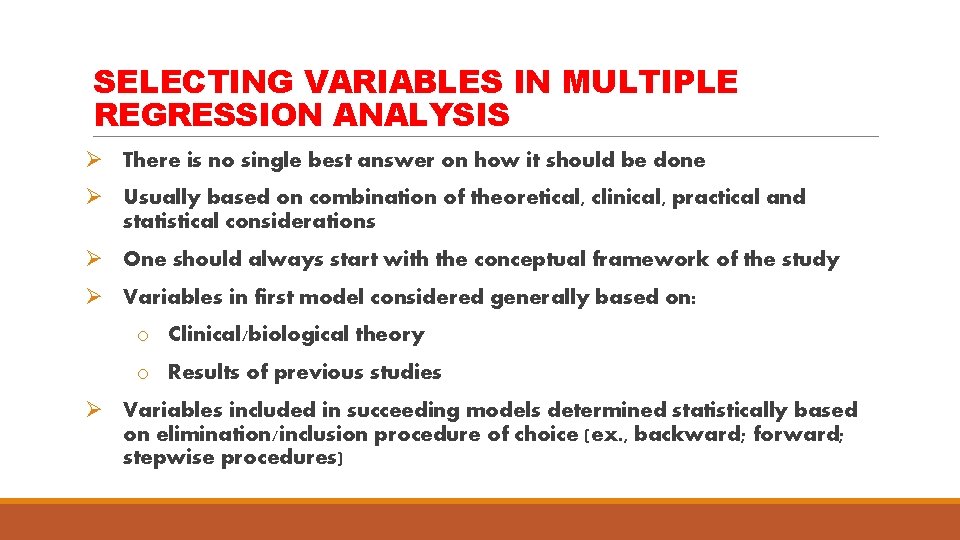 SELECTING VARIABLES IN MULTIPLE REGRESSION ANALYSIS

➢ There is no single best answer on how it should be done

➢ Usually based on combination of theoretical, clinical, practical and statistical considerations

➢ One should always start with the conceptual framework of the study

➢ Variables in first model considered generally based on:

o Clinical/biological theory

o Results of previous studies

➢ Variables included in succeeding models determined statistically based on elimination/inclusion procedure of choice (ex., backward; forward; stepwise procedures)